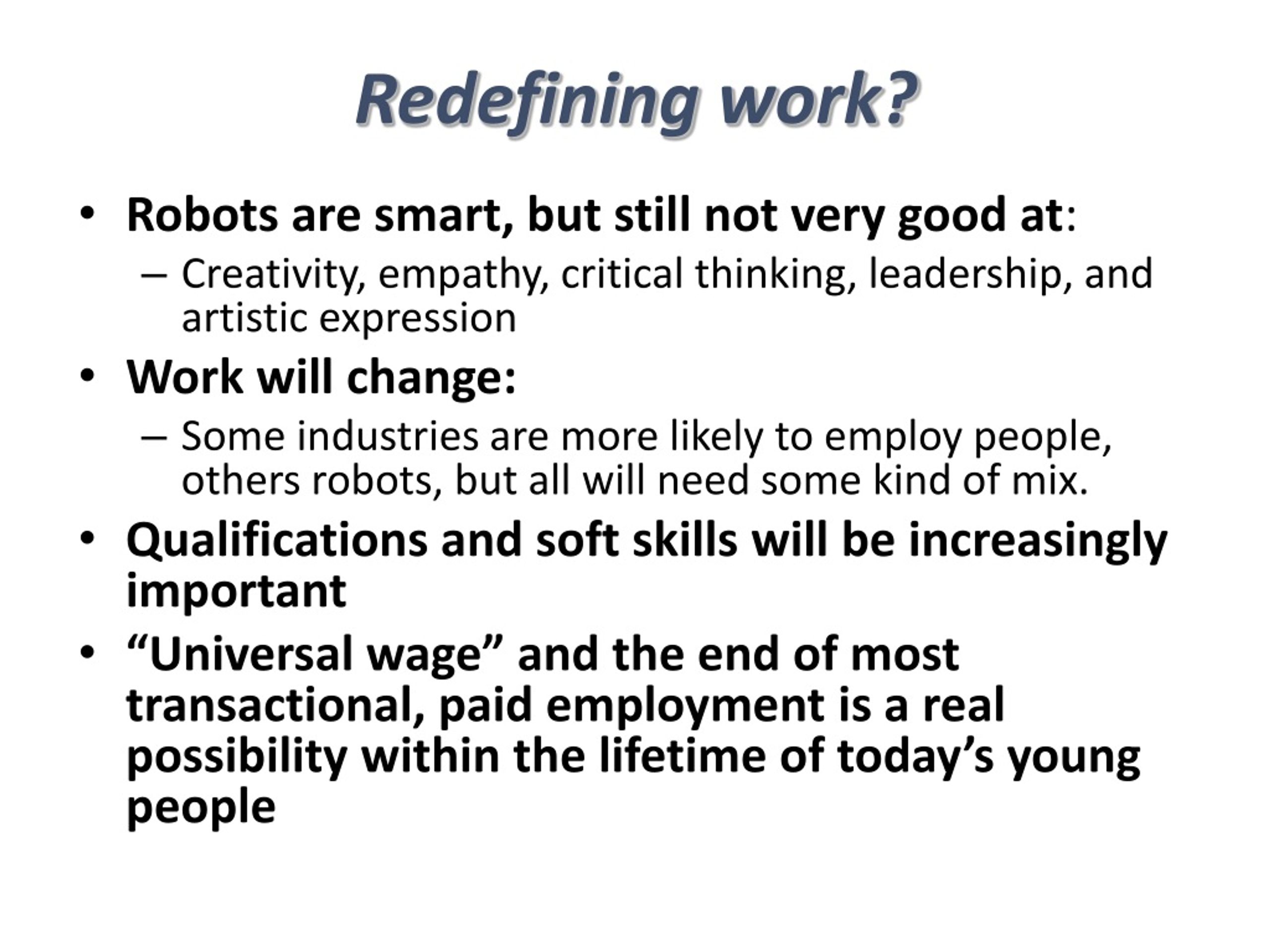 Redefining work?

• Robots are smart, but still not very good at:
– Creativity, empathy, critical thinking, leadership, and artistic expression
• Work will change:
– Some industries are more likely to employ people, others robots, but all will need some kind of mix.
• Qualifications and soft skills will be increasingly important
• “Universal wage” and the end of most transactional, paid employment is a real possibility within the lifetime of today’s young people